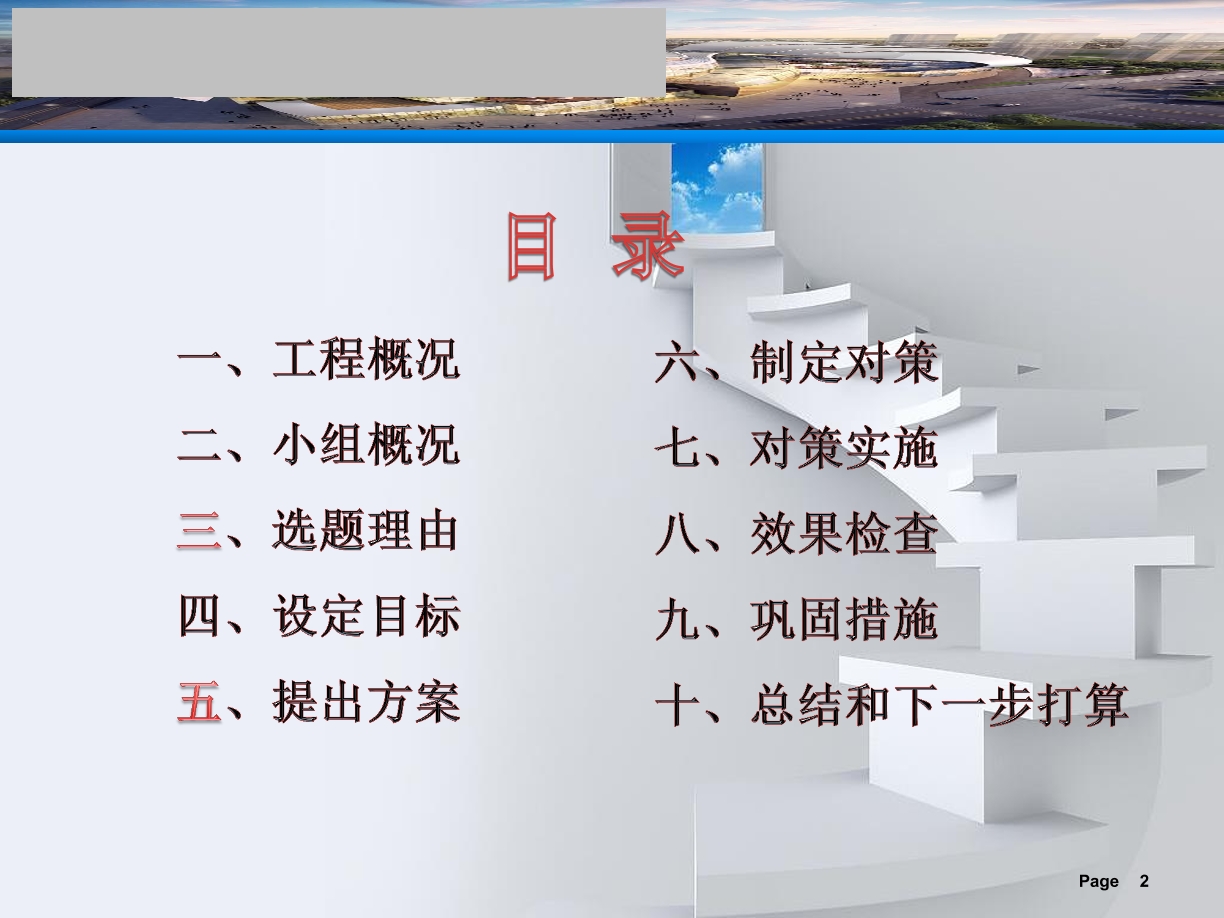 目 录

一、工程概况

二、小组概况

三、选题理由

四、设定目标

五、提出方案

六、制定对策

七、对策实施

八、效果检查

九、巩固措施

十、总结和下一步打算

Page 2